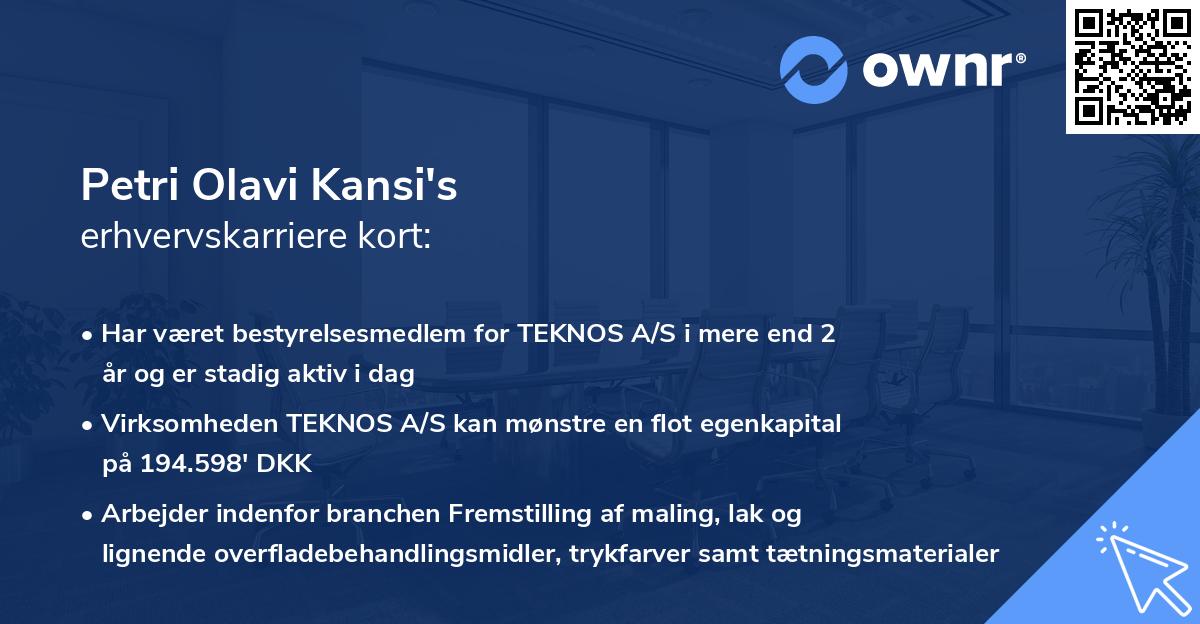 ownr®

Petri Olavi Kansi's
erhvervskarriere kort:

• Har været bestyrelsesmedlem for TEKNOS A/S i mere end 2 år og er stadig aktiv i dag

• Virksomheden TEKNOS A/S kan mønstre en flot egenkapital på 194.598' DKK

• Arbejder indenfor branchen Fremstilling af maling, lak og lignende overfladebehandlingsmidler, trykfarver samt tætningsmaterialer